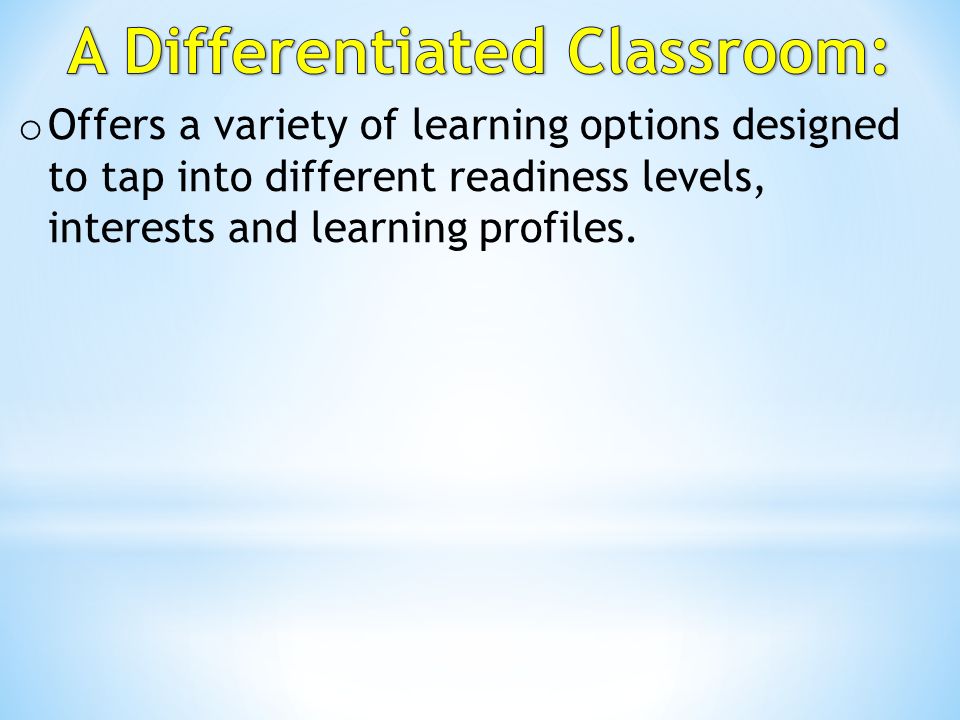 A Differentiated Classroom:

o Offers a variety of learning options designed to tap into different readiness levels, interests and learning profiles.